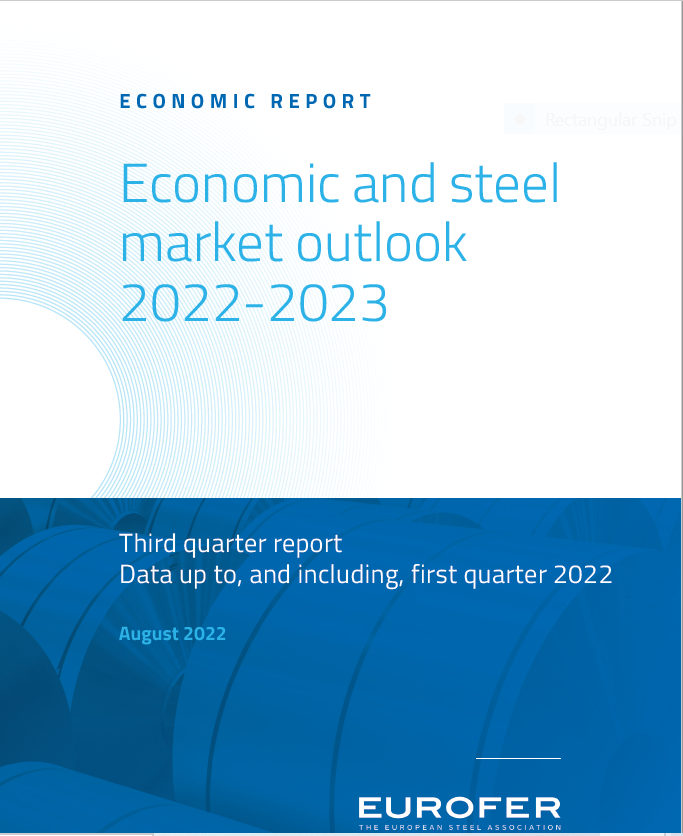 ECONOMIC REPORT

Rectangular Snip

Economic and steel market outlook 2022-2023

Third quarter report
Data up to, and including, first quarter 2022

August 2022

EUROFER
THE EUROPEAN STEEL ASSOCIATION